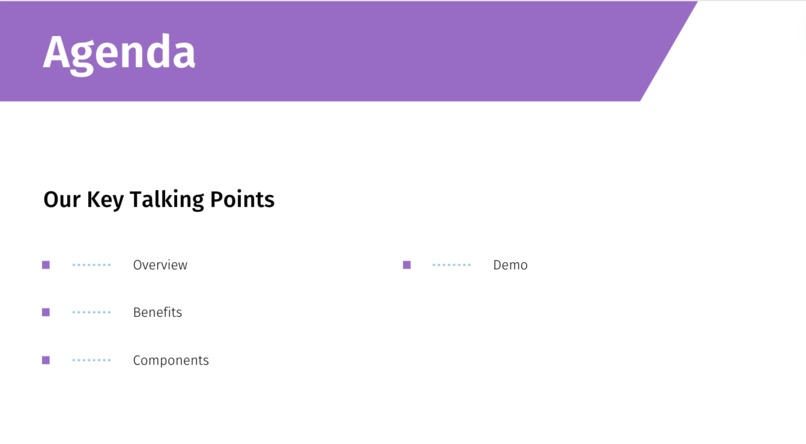 Agenda

Our Key Talking Points

Overview

Benefits

Components

Demo